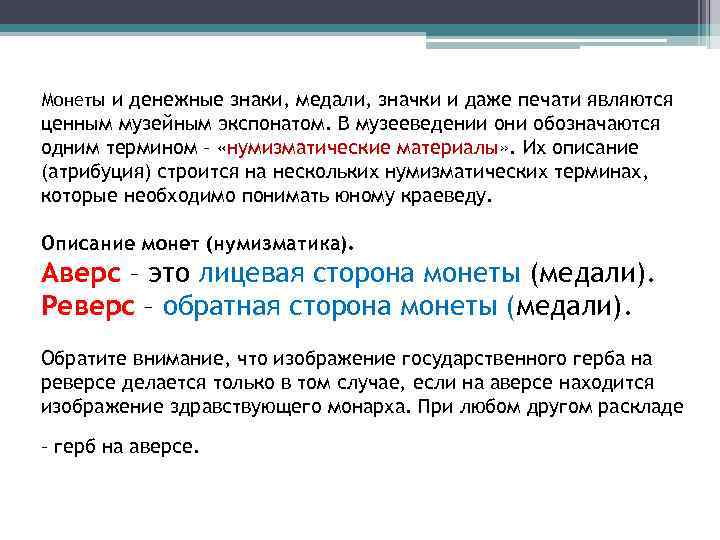 Монеты и денежные знаки, медали, значки и даже печати являются ценным музейным экспонатом. В музееведении они обозначаются одним термином – «нумизматические материалы». Их описание (атрибуция) строится на нескольких нумизматических терминах, которые необходимо понимать юному краеведу.

Описание монет (нумизматика).
Аверс – это лицевая сторона монеты (медали).
Реверс – обратная сторона монеты (медали).

Обратите внимание, что изображение государственного герба на реверсе делается только в том случае, если на аверсе находится изображение здравствующего монарха. При любом другом раскладе

– герб на аверсе.